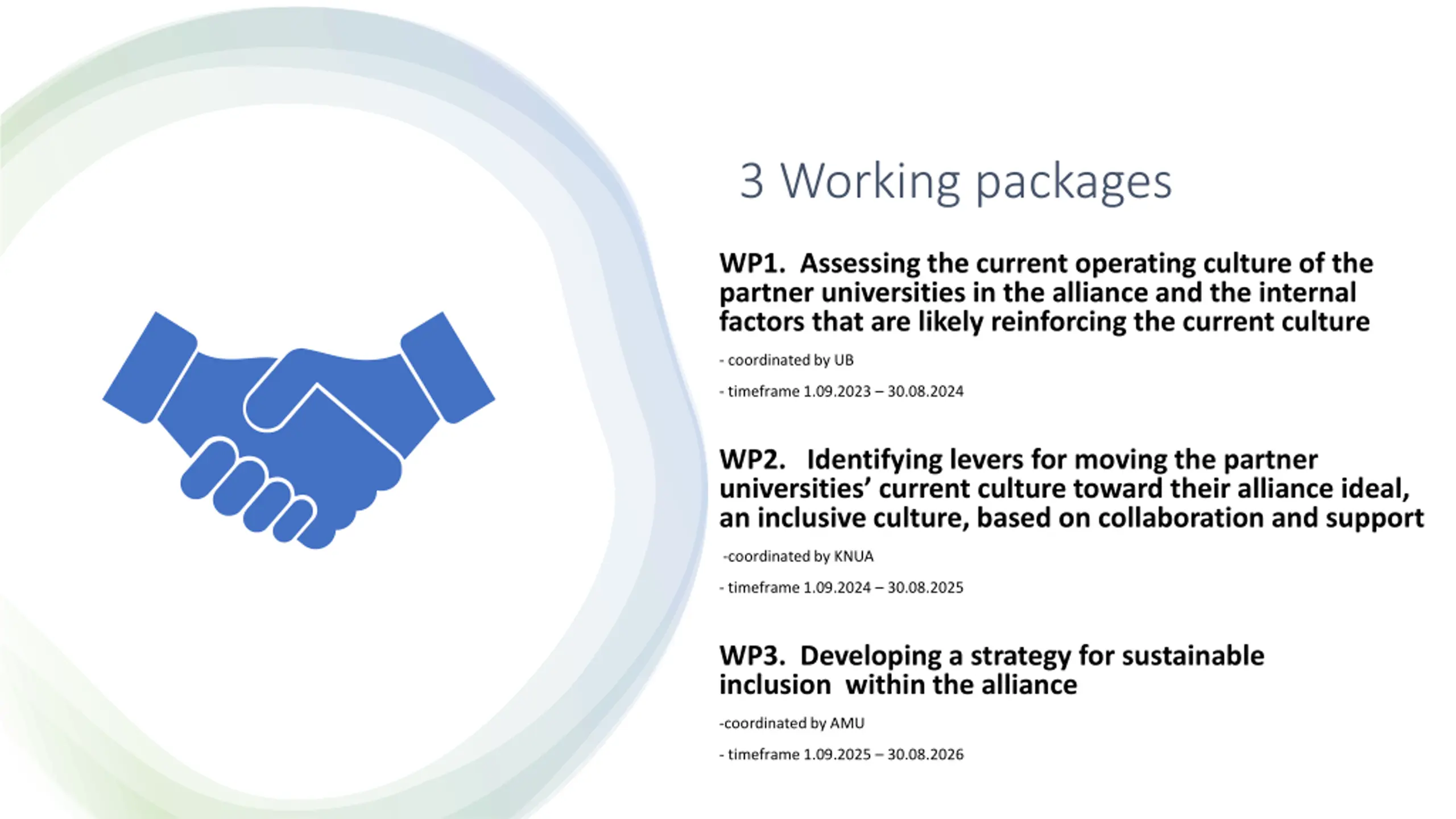 3 Working packages

WP1. Assessing the current operating culture of the partner universities in the alliance and the internal factors that are likely reinforcing the current culture

- coordinated by UB

- timeframe 1.09.2023 – 30.08.2024

WP2. Identifying levers for moving the partner universities’ current culture toward their alliance ideal, an inclusive culture, based on collaboration and support

-coordinated by KNUA

- timeframe 1.09.2024 – 30.08.2025

WP3. Developing a strategy for sustainable inclusion within the alliance

-coordinated by AMU

- timeframe 1.09.2025 – 30.08.2026